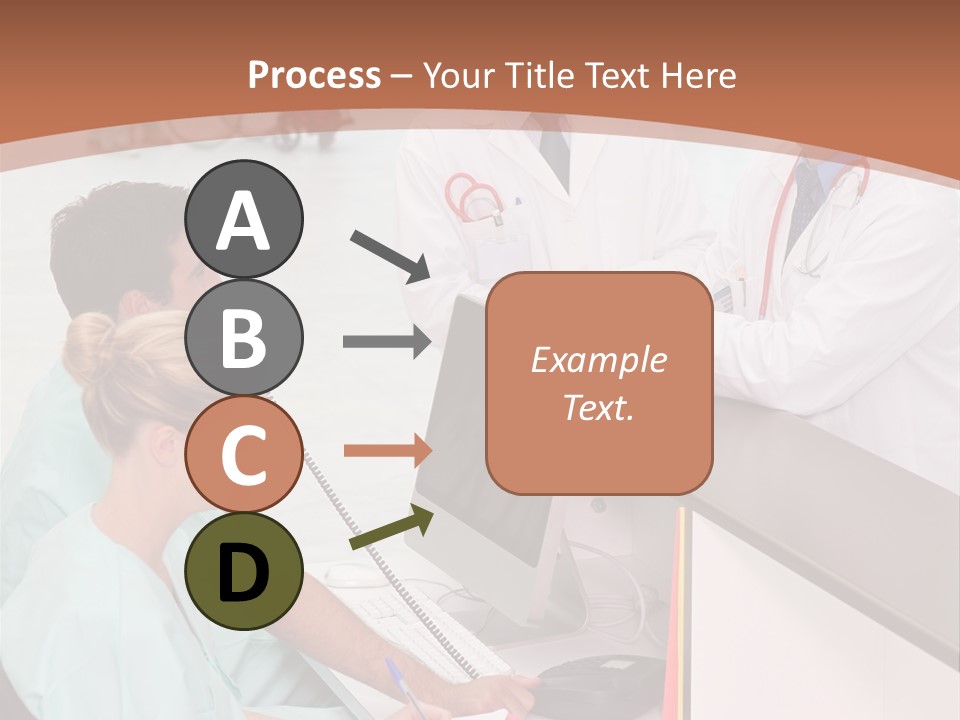 Process – Your Title Text Here

A

B

C

D

Example Text.